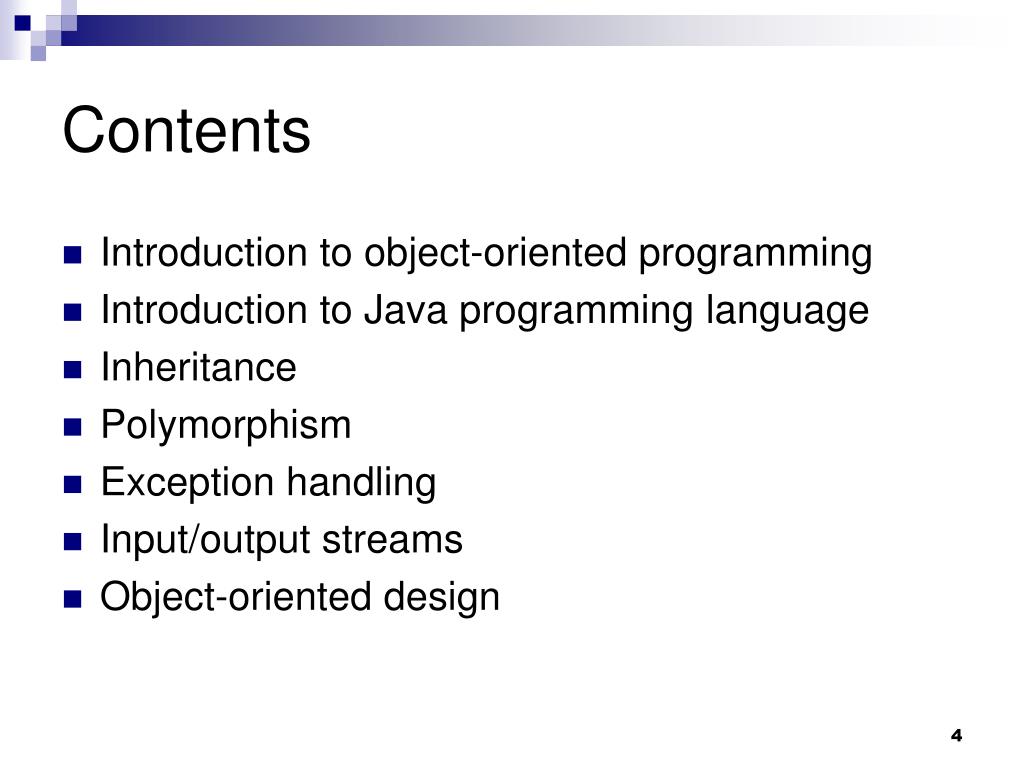 Contents

- Introduction to object-oriented programming
- Introduction to Java programming language
- Inheritance
- Polymorphism
- Exception handling
- Input/output streams
- Object-oriented design

4